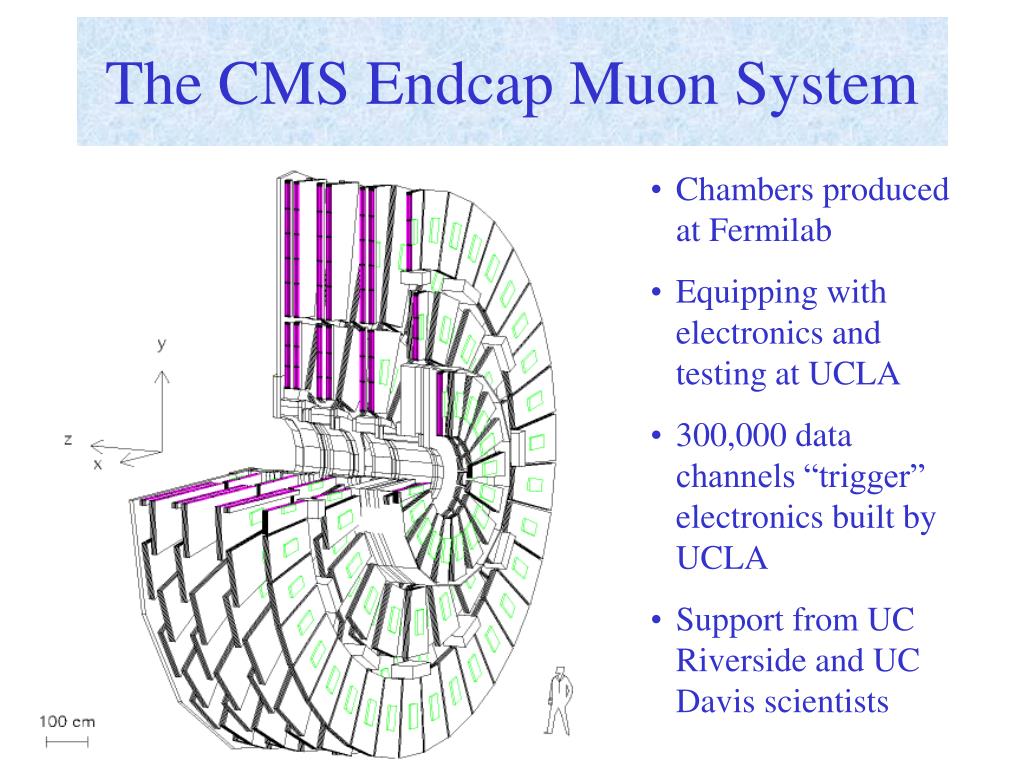 The CMS Endcap Muon System

y
z
x
100 cm

• Chambers produced at Fermilab
• Equipping with electronics and testing at UCLA
• 300,000 data channels “trigger” electronics built by UCLA
• Support from UC Riverside and UC Davis scientists